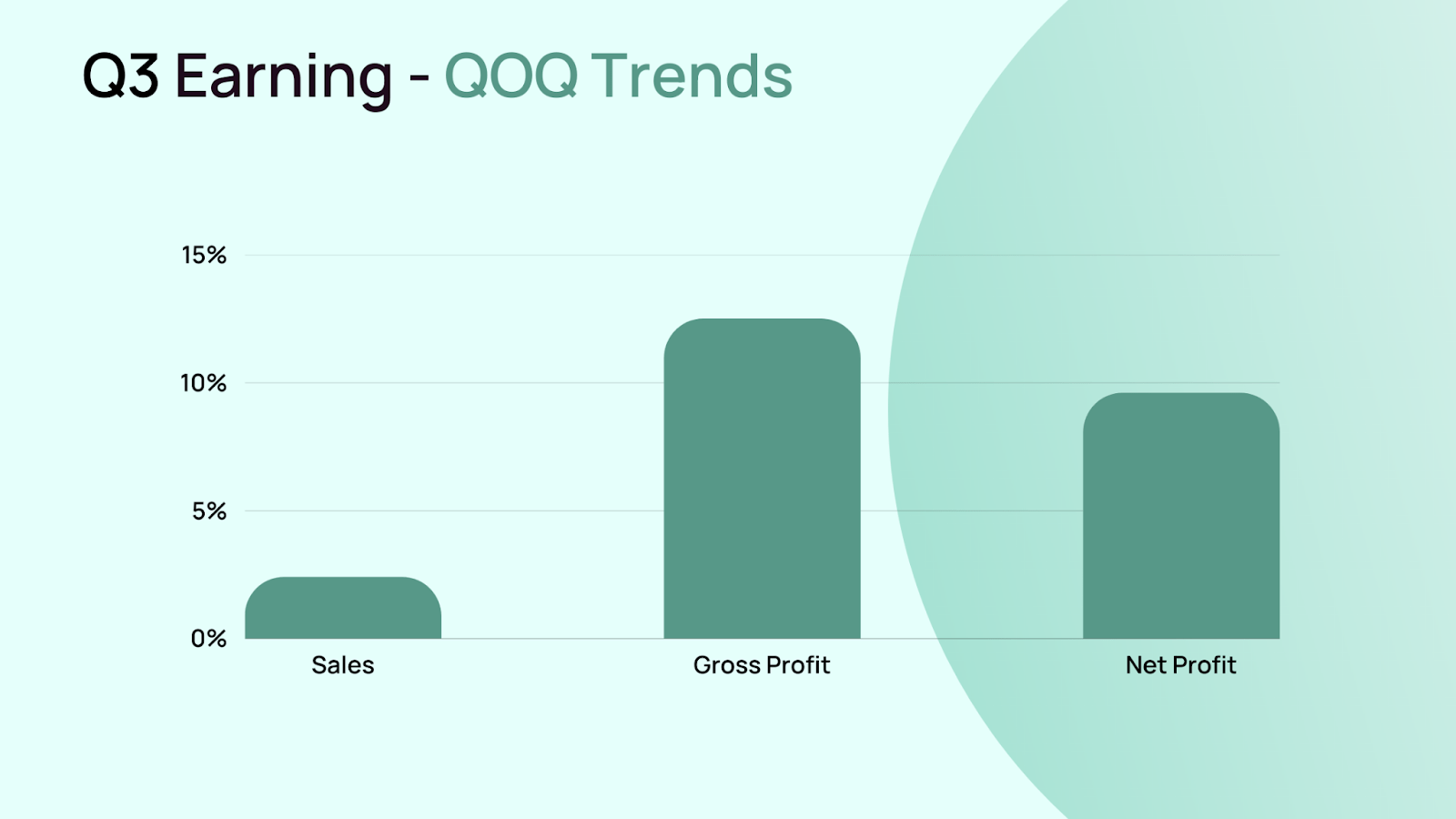 Q3 Earning - QOQ Trends

15%
10%
5%
0%

Sales
Gross Profit
Net Profit